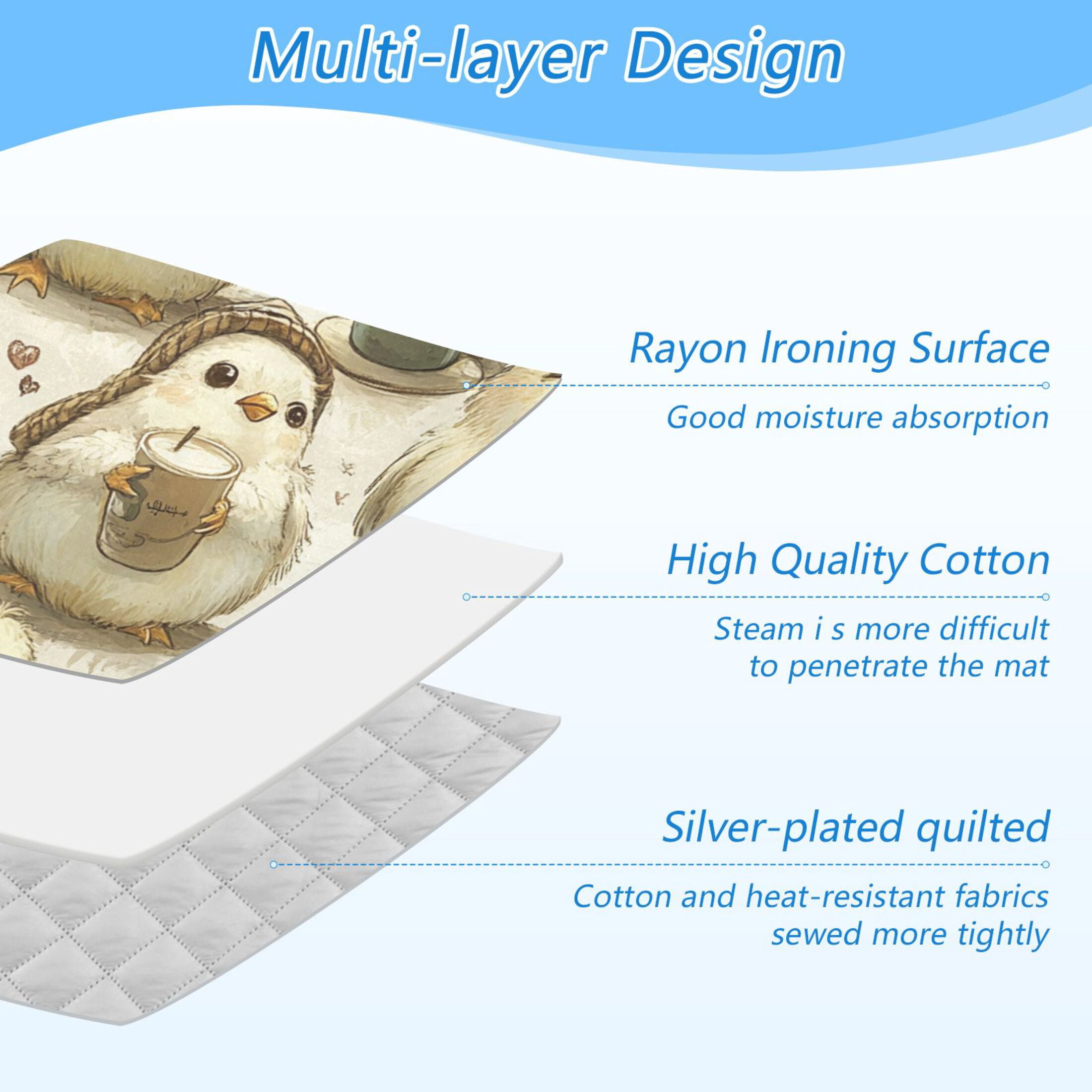 Multi-layer Design

Rayon Ironing Surface

Good moisture absorption

High Quality Cotton

Steam i s more difficult to penetrate the mat

Silver-plated quilted

Cotton and heat-resistant fabrics sewed more tightly